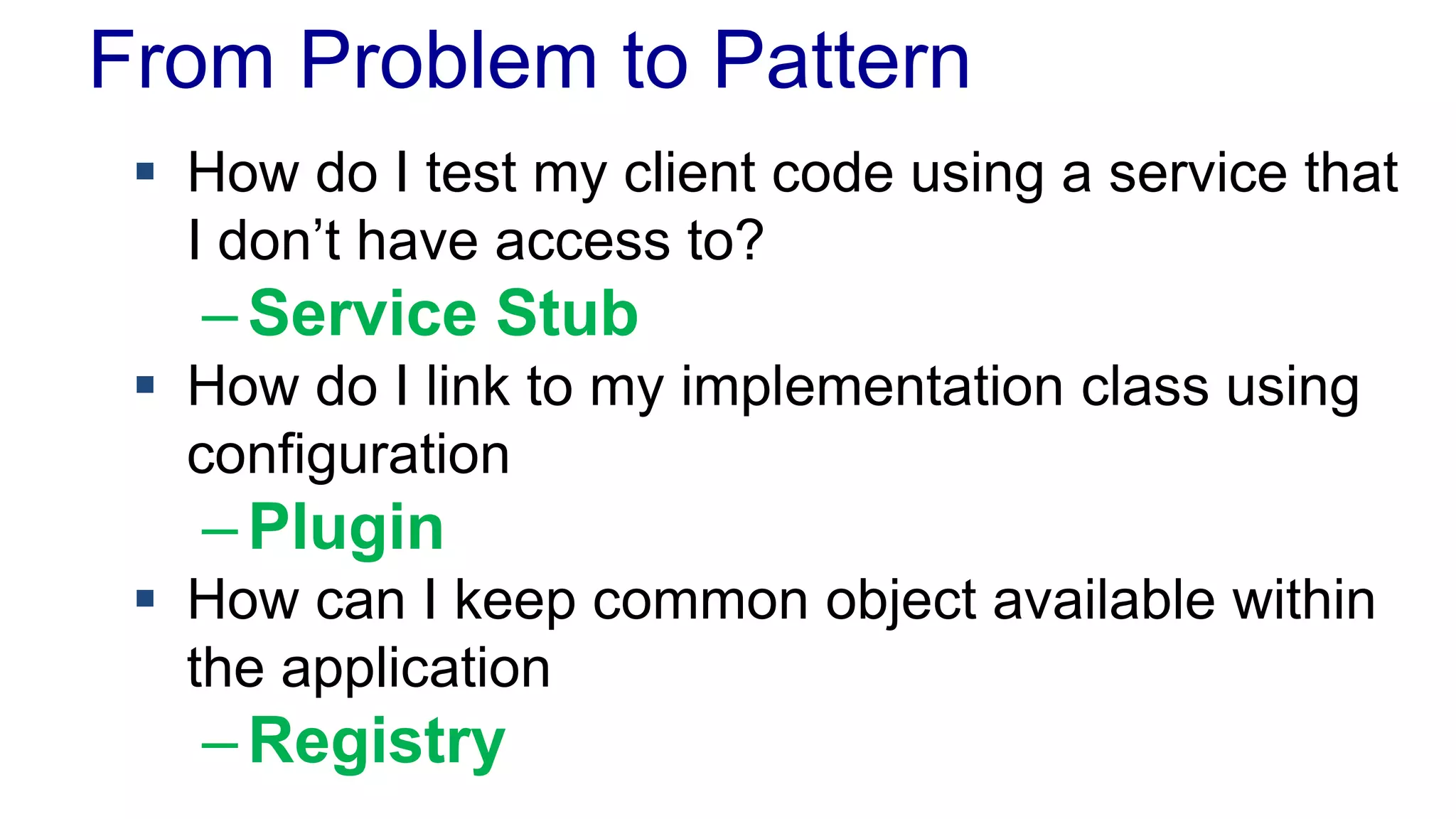 From Problem to Pattern

▪ How do I test my client code using a service that I don’t have access to?

– Service Stub

▪ How do I link to my implementation class using configuration

– Plugin

▪ How can I keep common object available within the application

– Registry